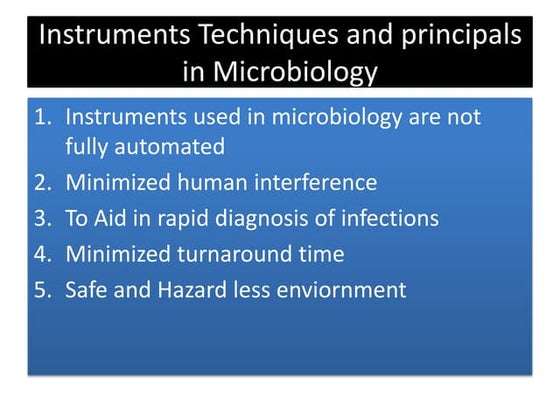 Instruments Techniques and principals in Microbiology

1. Instruments used in microbiology are not fully automated
2. Minimized human interference
3. To Aid in rapid diagnosis of infections
4. Minimized turnaround time
5. Safe and Hazard less enviornment